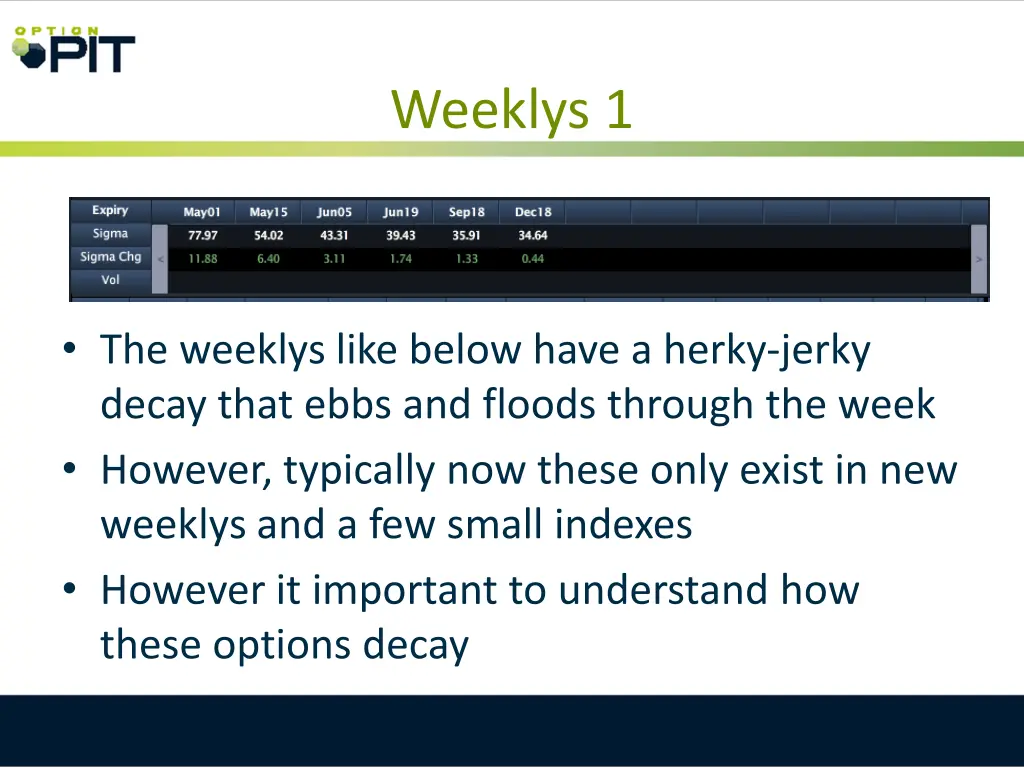 OPTION PIT

Weeklys 1

| Expiry | May01 | May15 | Jun05 | Jun19 | Sep18 | Dec18 |
|---|---|---|---|---|---|---|
| Sigma | 77.97 | 54.02 | 43.31 | 39.43 | 35.91 | 34.64 |
| Sigma Chg | 11.88 | 6.40 | 3.11 | 1.74 | 1.33 | 0.44 |
| Vol | | | | | | |

• The weeklys like below have a herky-jerky decay that ebbs and floods through the week

• However, typically now these only exist in new weeklys and a few small indexes

• However it important to understand how these options decay